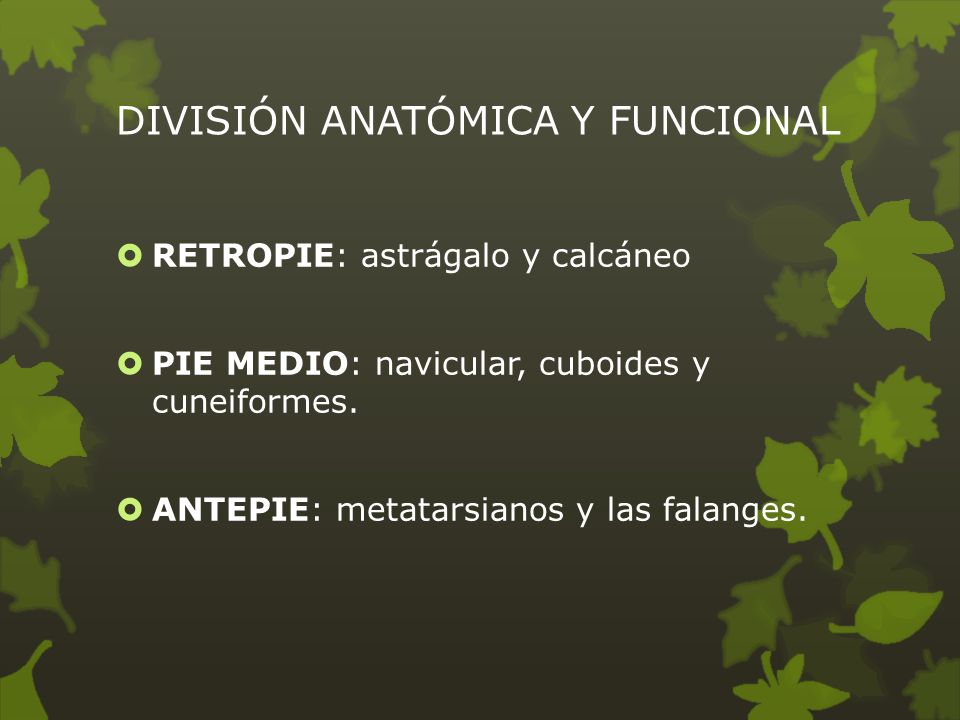 DIVISIÓN ANATÓMICA Y FUNCIONAL

RETROPIE: astrágalo y calcáneo

PIE MEDIO: navicular, cuboides y cuneiformes.

ANTEPIE: metatarsianos y las falanges.